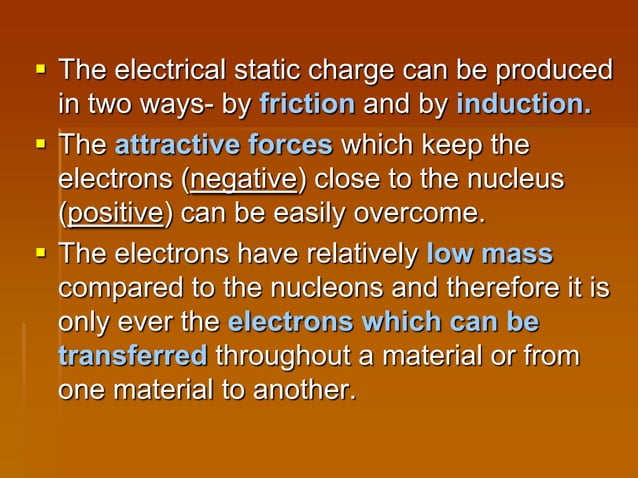 ▪ The electrical static charge can be produced in two ways- by friction and by induction.

▪ The attractive forces which keep the electrons (negative) close to the nucleus (positive) can be easily overcome.

▪ The electrons have relatively low mass compared to the nucleons and therefore it is only ever the electrons which can be transferred throughout a material or from one material to another.